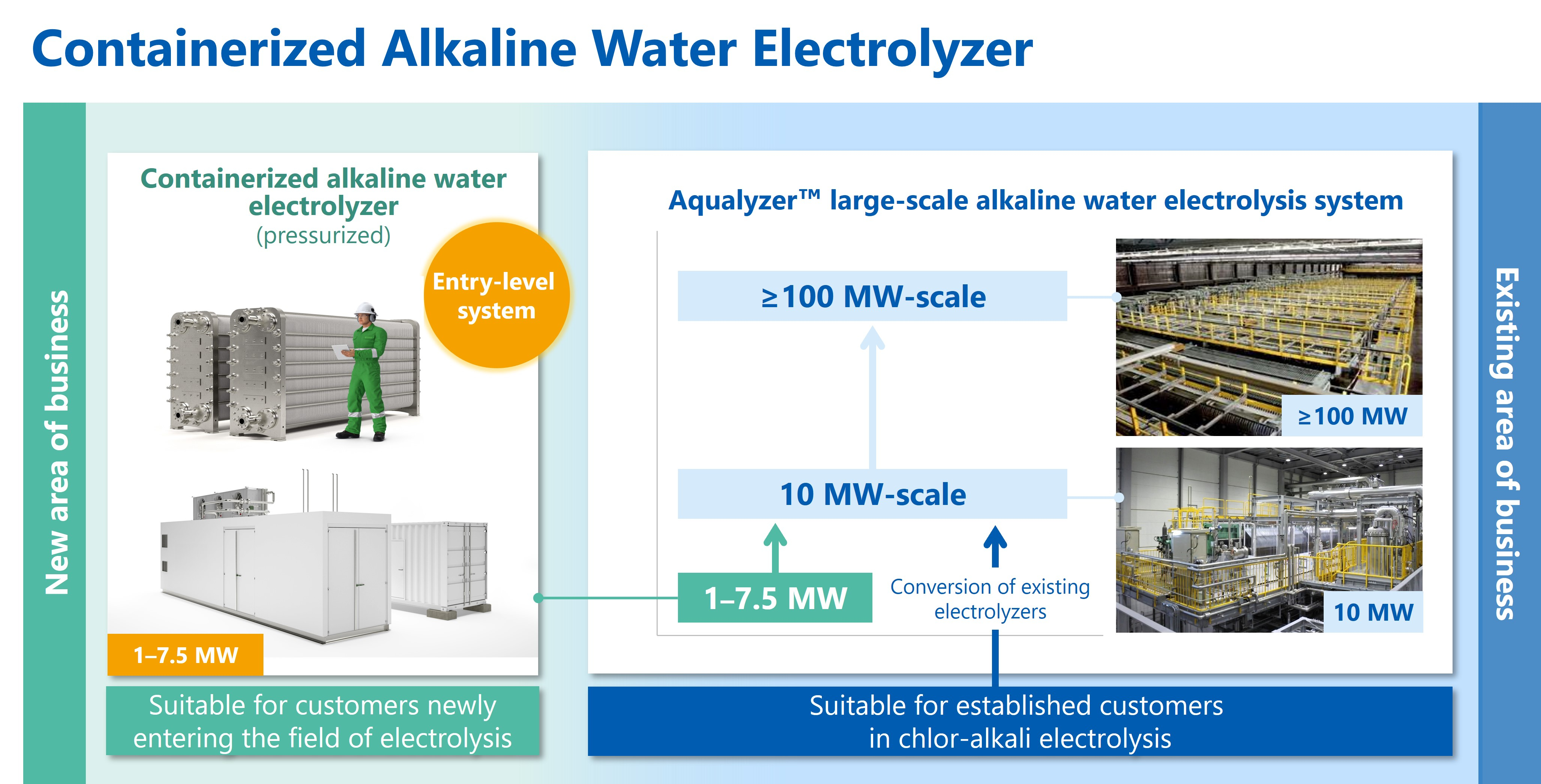 Containerized Alkaline Water Electrolyzer

New area of business

Containerized alkaline water electrolyzer (pressurized)

Entry-level system

1–7.5 MW

Suitable for customers newly entering the field of electrolysis

Aqualyzer™ large-scale alkaline water electrolysis system

≥100 MW-scale

10 MW-scale

1–7.5 MW

Conversion of existing electrolyzers

≥100 MW

10 MW

Suitable for established customers in chlor-alkali electrolysis

Existing area of business